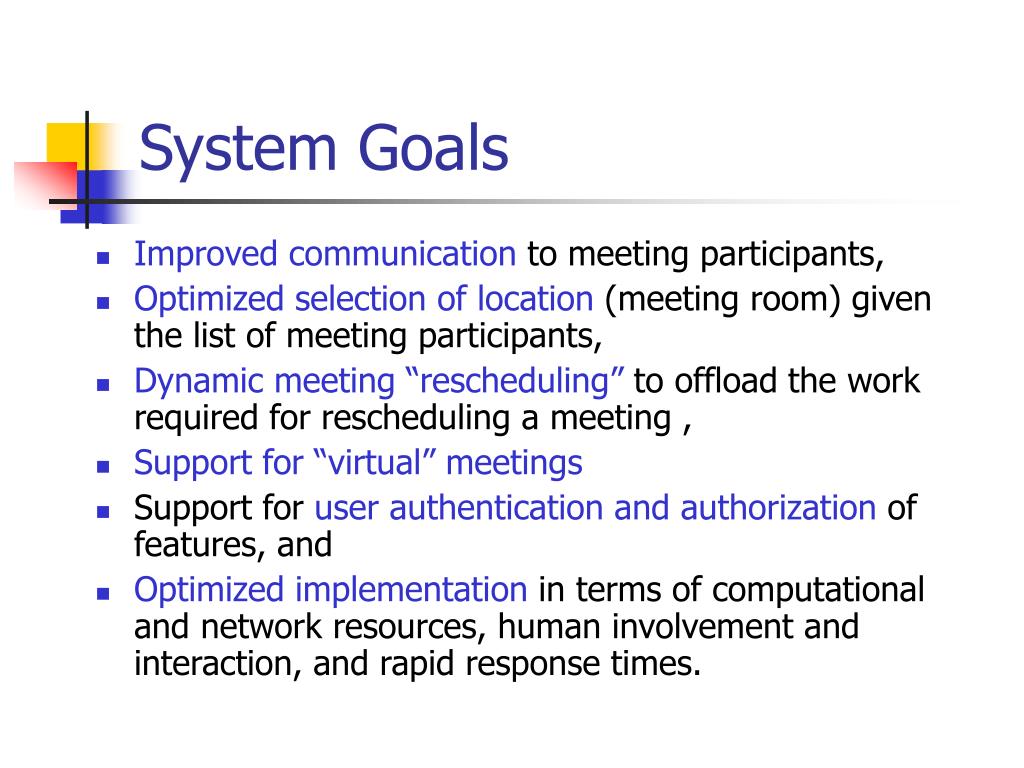 System Goals

- Improved communication to meeting participants,
- Optimized selection of location (meeting room) given the list of meeting participants,
- Dynamic meeting “rescheduling” to offload the work required for rescheduling a meeting ,
- Support for “virtual” meetings
- Support for user authentication and authorization of features, and
- Optimized implementation in terms of computational and network resources, human involvement and interaction, and rapid response times.